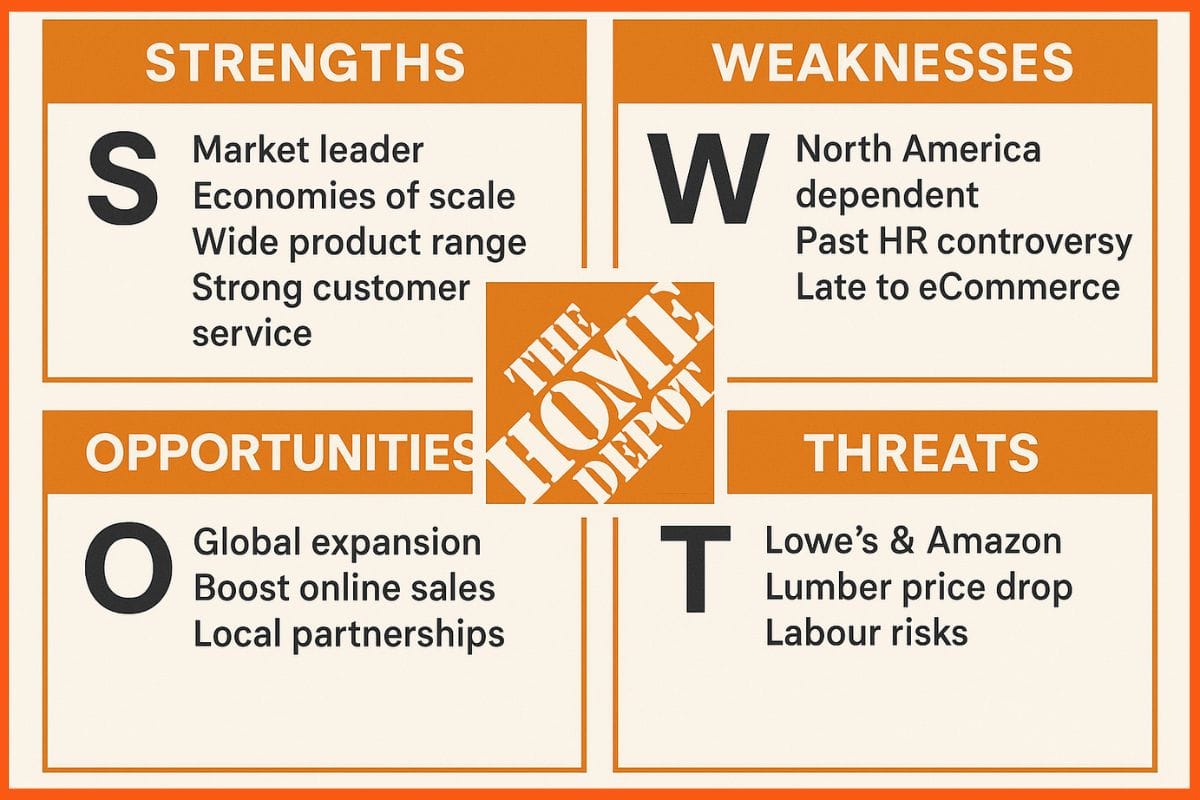 STRENGTHS

S

Market leader
Economies of scale
Wide product range
Strong customer service

WEAKNESSES

W

North America dependent
Past HR controversy
Late to eCommerce

THE HOME DEPOT

OPPORTUNITIES

O

Global expansion
Boost online sales
Local partnerships

THREATS

T

Lowe's & Amazon
Lumber price drop
Labour risks